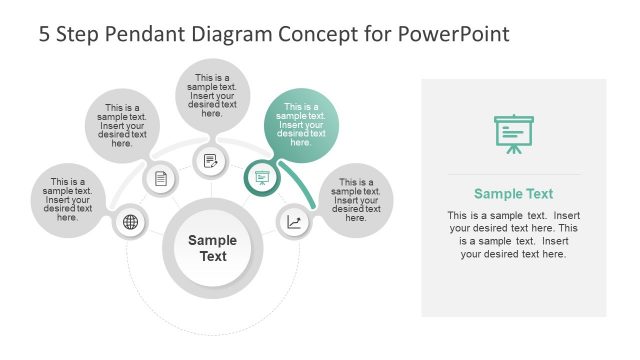 5 Step Pendant Diagram Concept for PowerPoint

This is a sample text. Insert your desired text here.

This is a sample text. Insert your desired text here.

This is a sample text. Insert your desired text here.

This is a sample text. Insert your desired text here.

This is a sample text. Insert your desired text here.

Sample Text

Sample Text

This is a sample text. Insert your desired text here. This is a sample text. Insert your desired text here.